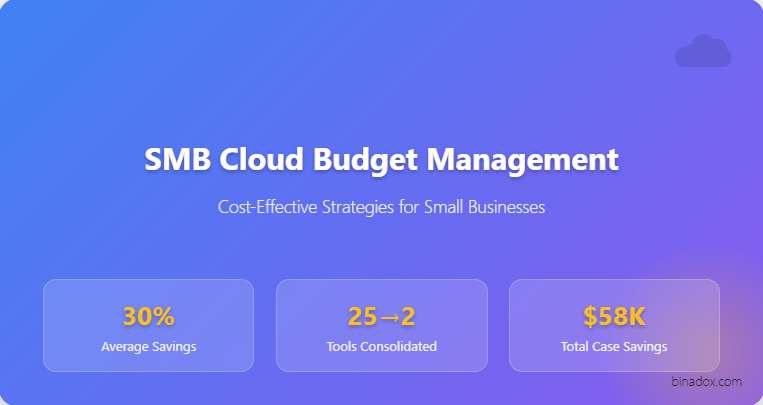 SMB Cloud Budget Management

Cost-Effective Strategies for Small Businesses

30%
Average Savings

25→2
Tools Consolidated

$58K
Total Case Savings

binadox.com